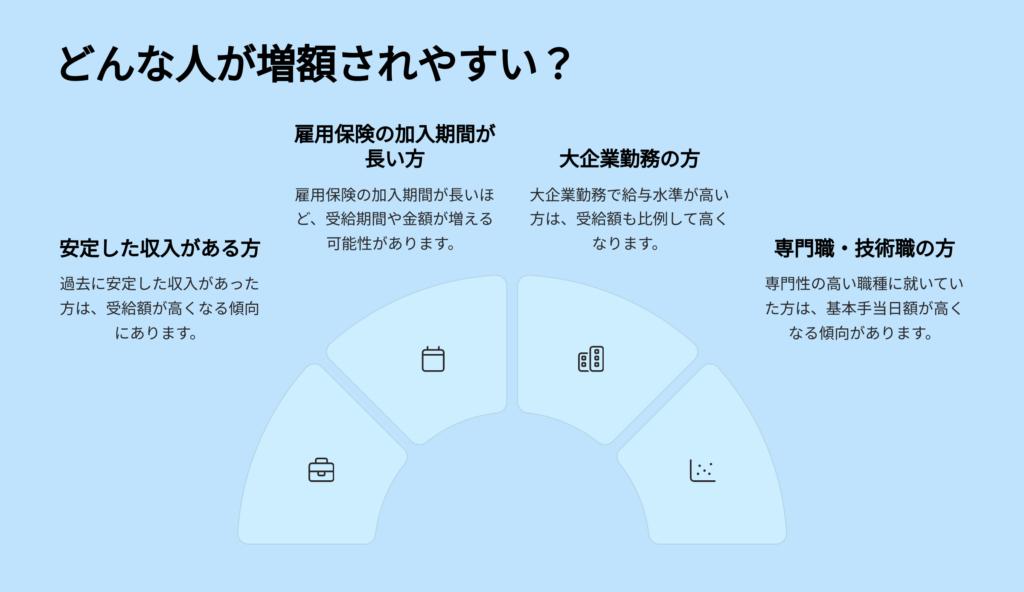 どんな人が増額されやすい？

安定した収入がある方

過去に安定した収入があった方は、受給額が高くなる傾向にあります。

雇用保険の加入期間が長い方

雇用保険の加入期間が長いほど、受給期間や金額が増える可能性があります。

大企業勤務の方

大企業勤務で給与水準が高い方は、受給額も比例して高くなります。

専門職・技術職の方

専門性の高い職種に就いていた方は、基本手当日額が高くなる傾向があります。